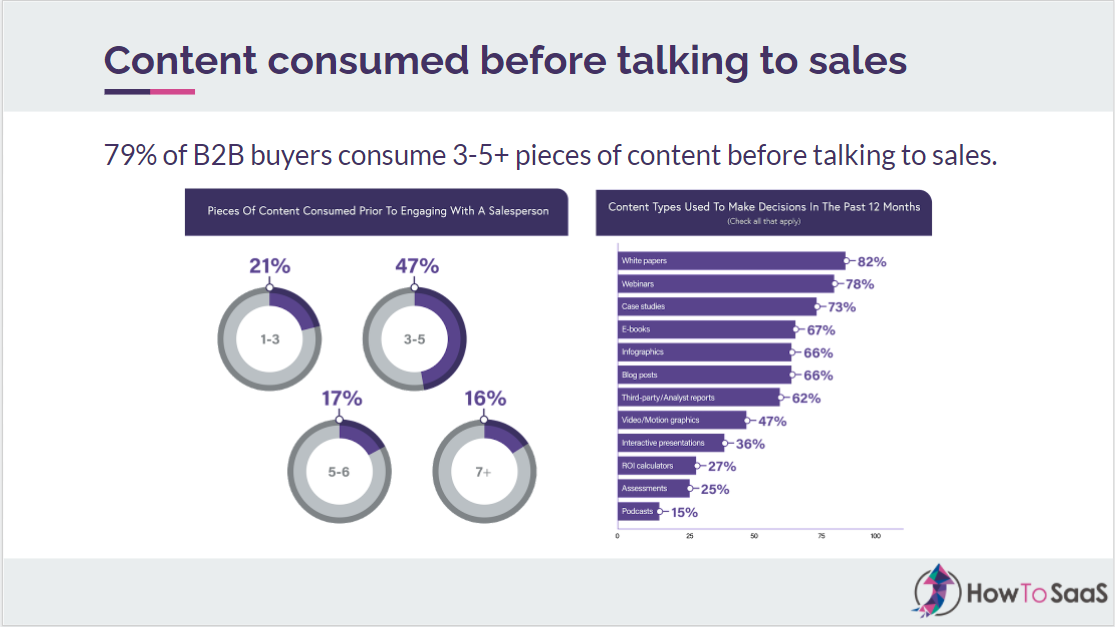 Content consumed before talking to sales

79% of B2B buyers consume 3-5+ pieces of content before talking to sales.

Pieces Of Content Consumed Prior To Engaging With A Salesperson

21%
1-3

47%
3-5

17%
5-6

16%
7+

Content Types Used To Make Decisions In The Past 12 Months
(Check all that apply)

White papers 82%
Webinars 78%
Case studies 73%
E-books 67%
Infographics 66%
Blog posts 66%
Third-party/Analyst reports 62%
Video/Motion graphics 47%
Interactive presentations 36%
ROI calculators 27%
Assessments 25%
Podcasts 15%

0 25 50 75 100

HowToSaaS